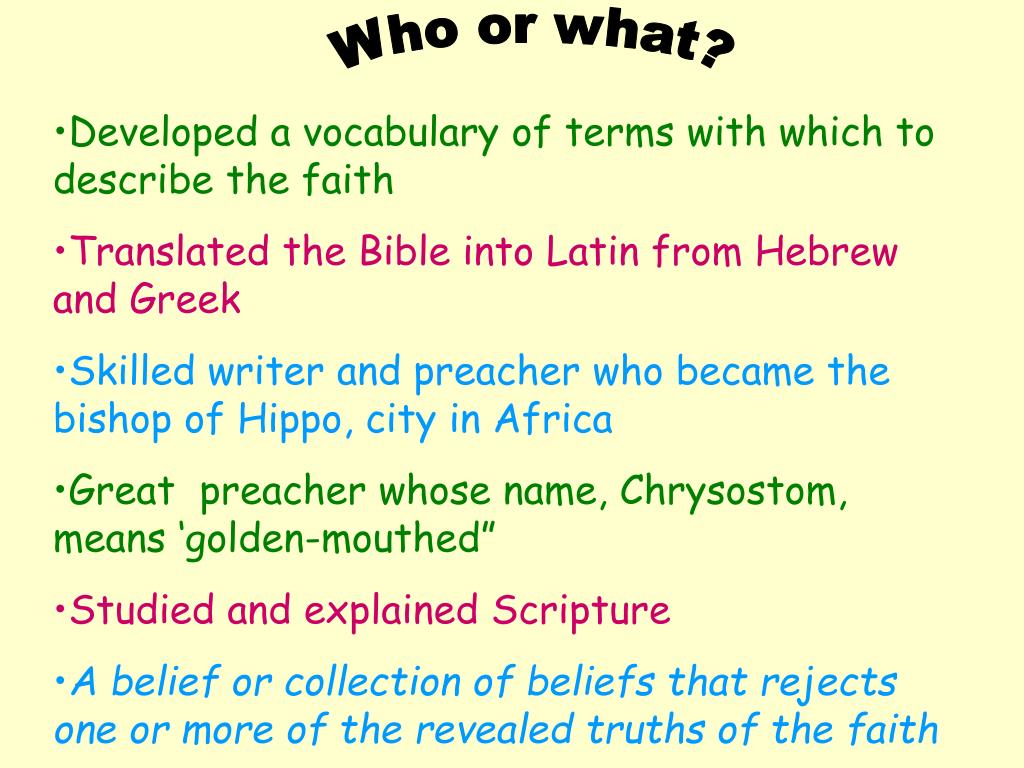 Who or what?

•Developed a vocabulary of terms with which to describe the faith

•Translated the Bible into Latin from Hebrew and Greek

•Skilled writer and preacher who became the bishop of Hippo, city in Africa

•Great  preacher whose name, Chrysostom, means ‘golden-mouthed”

•Studied and explained Scripture

•A belief or collection of beliefs that rejects one or more of the revealed truths of the faith